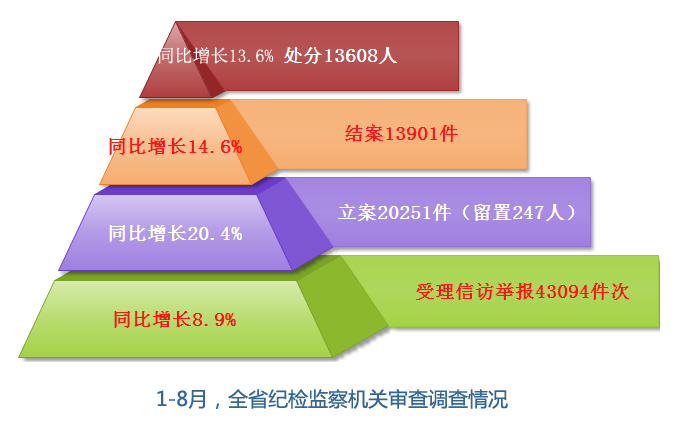 同比增长13.6%　处分13608人

同比增长14.6%　结案13901件

同比增长20.4%　立案20251件（留置247人）

同比增长8.9%　受理信访举报43094件次

1-8月，全省纪检监察机关审查调查情况